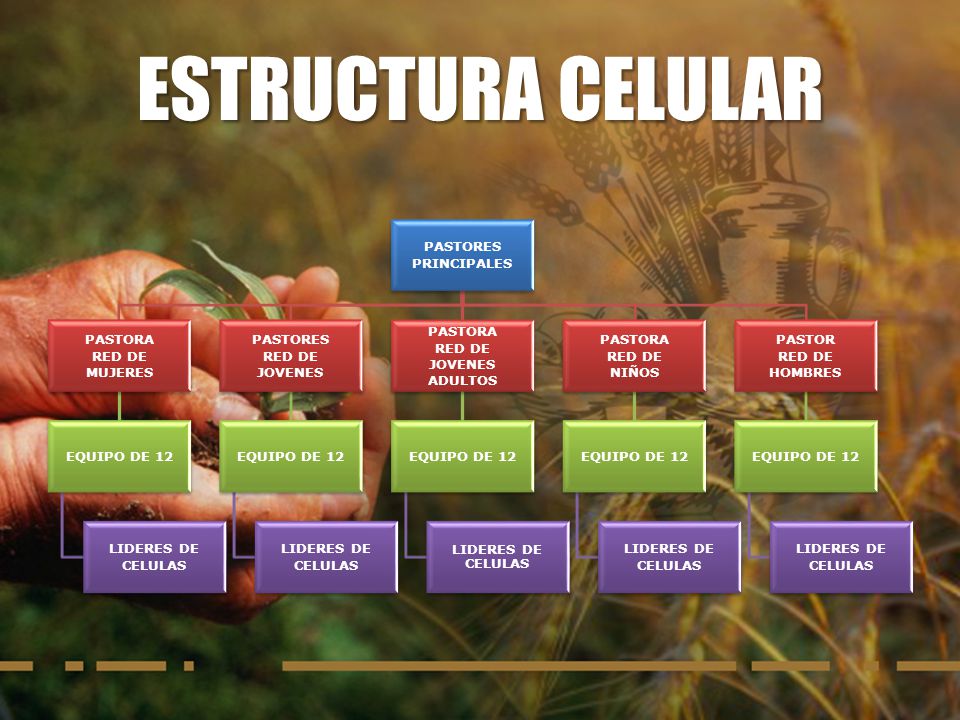 ESTRUCTURA CELULAR

PASTORES PRINCIPALES

PASTORA RED DE MUJERES

PASTORES RED DE JOVENES

PASTORA RED DE JOVENES ADULTOS

PASTORA RED DE NIÑOS

PASTOR RED DE HOMBRES

EQUIPO DE 12

EQUIPO DE 12

EQUIPO DE 12

EQUIPO DE 12

EQUIPO DE 12

LIDERES DE CELULAS

LIDERES DE CELULAS

LIDERES DE CELULAS

LIDERES DE CELULAS

LIDERES DE CELULAS